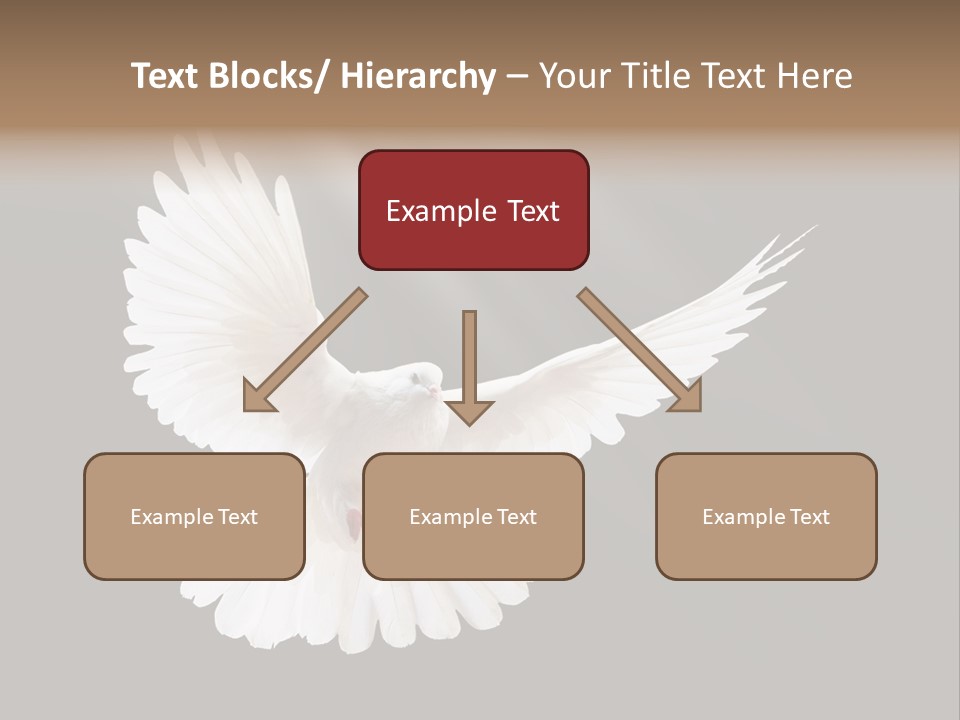 Text Blocks/ Hierarchy – Your Title Text Here

Example Text

Example Text

Example Text

Example Text